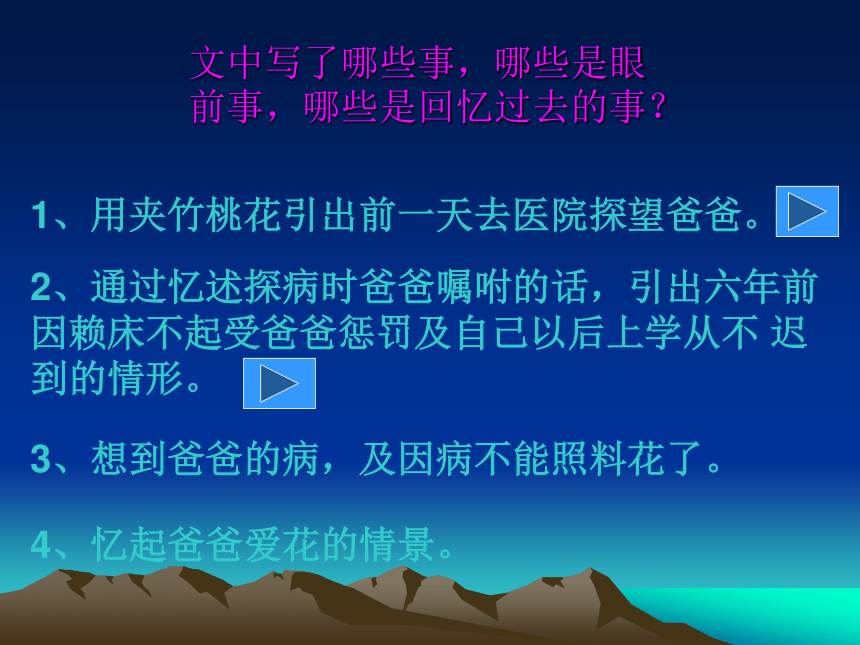 文中写了哪些事，哪些是眼前事，哪些是回忆过去的事？

1、用夹竹桃花引出前一天去医院探望爸爸。

2、通过忆述探病时爸爸嘱咐的话，引出六年前因赖床不起受爸爸惩罚及自己以后上学从不 迟到的情形。

3、想到爸爸的病，及因病不能照料花了。

4、忆起爸爸爱花的情景。